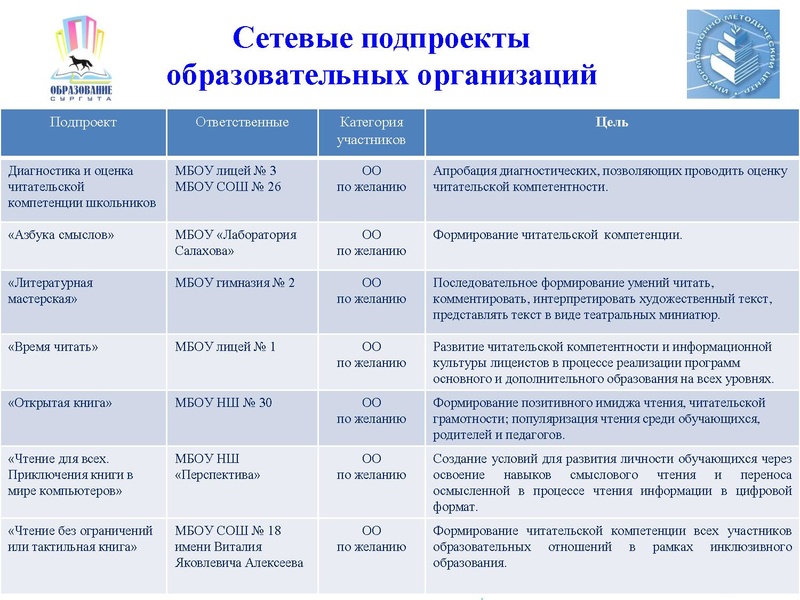 ОБРАЗОВАНИЕ СУРГУТА

Сетевые подпроекты образовательных организаций

ИНФОРМАЦИОННО-МЕТОДИЧЕСКИЙ ЦЕНТР

| Подпроект | Ответственные | Категория участников | Цель |
|---|---|---|---|
| Диагностика и оценка читательской компетенции школьников | МБОУ лицей № 3 МБОУ СОШ № 26 | ОО по желанию | Апробация диагностических, позволяющих проводить оценку читательской компетентности. |
| «Азбука смыслов» | МБОУ «Лаборатория Салахова» | ОО по желанию | Формирование читательской компетенции. |
| «Литературная мастерская» | МБОУ гимназия № 2 | ОО по желанию | Последовательное формирование умений читать, комментировать, интерпретировать художественный текст, представлять текст в виде театральных миниатюр. |
| «Время читать» | МБОУ лицей № 1 | ОО по желанию | Развитие читательской компетентности и информационной культуры лицеистов в процессе реализации программ основного и дополнительного образования на всех уровнях. |
| «Открытая книга» | МБОУ НШ № 30 | ОО по желанию | Формирование позитивного имиджа чтения, читательской грамотности; популяризация чтения среди обучающихся, родителей и педагогов. |
| «Чтение для всех. Приключения книги в мире компьютеров» | МБОУ НШ «Перспектива» | ОО по желанию | Создание условий для развития личности обучающихся через освоение навыков смыслового чтения и переноса осмысленной в процессе чтения информации в цифровой формат. |
| «Чтение без ограничений или тактильная книга» | МБОУ СОШ № 18 имени Виталия Яковлевича Алексеева | ОО по желанию | Формирование читательской компетенции всех участников образовательных отношений в рамках инклюзивного образования. |